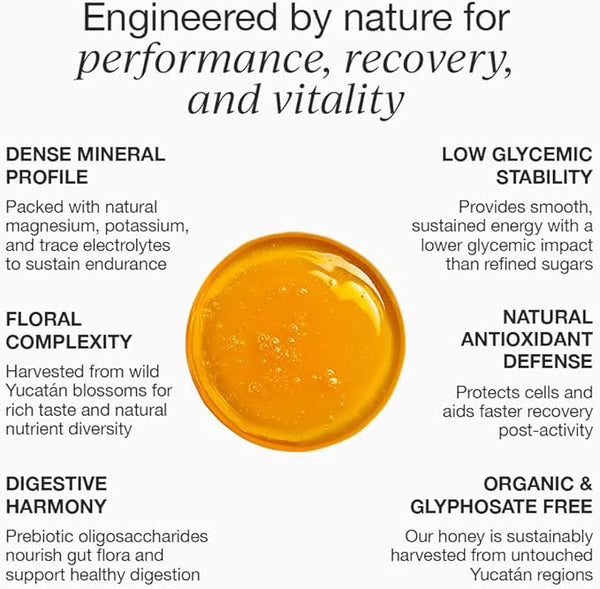 Engineered by nature for performance, recovery, and vitality

DENSE MINERAL PROFILE

Packed with natural magnesium, potassium, and trace electrolytes to sustain endurance

FLORAL COMPLEXITY

Harvested from wild Yucatán blossoms for rich taste and natural nutrient diversity

DIGESTIVE HARMONY

Prebiotic oligosaccharides nourish gut flora and support healthy digestion

LOW GLYCEMIC STABILITY

Provides smooth, sustained energy with a lower glycemic impact than refined sugars

NATURAL ANTIOXIDANT DEFENSE

Protects cells and aids faster recovery post-activity

ORGANIC & GLYPHOSATE FREE

Our honey is sustainably harvested from untouched Yucatán regions